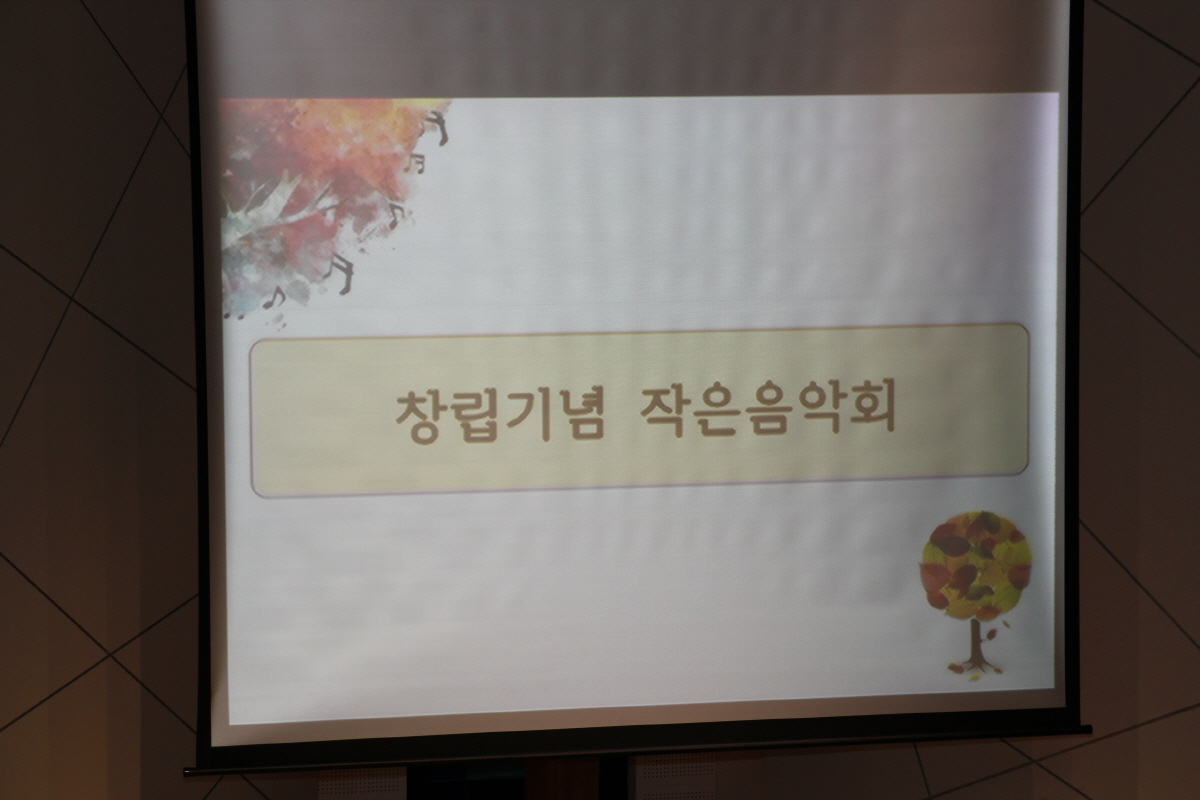 창립기념 작은음악회